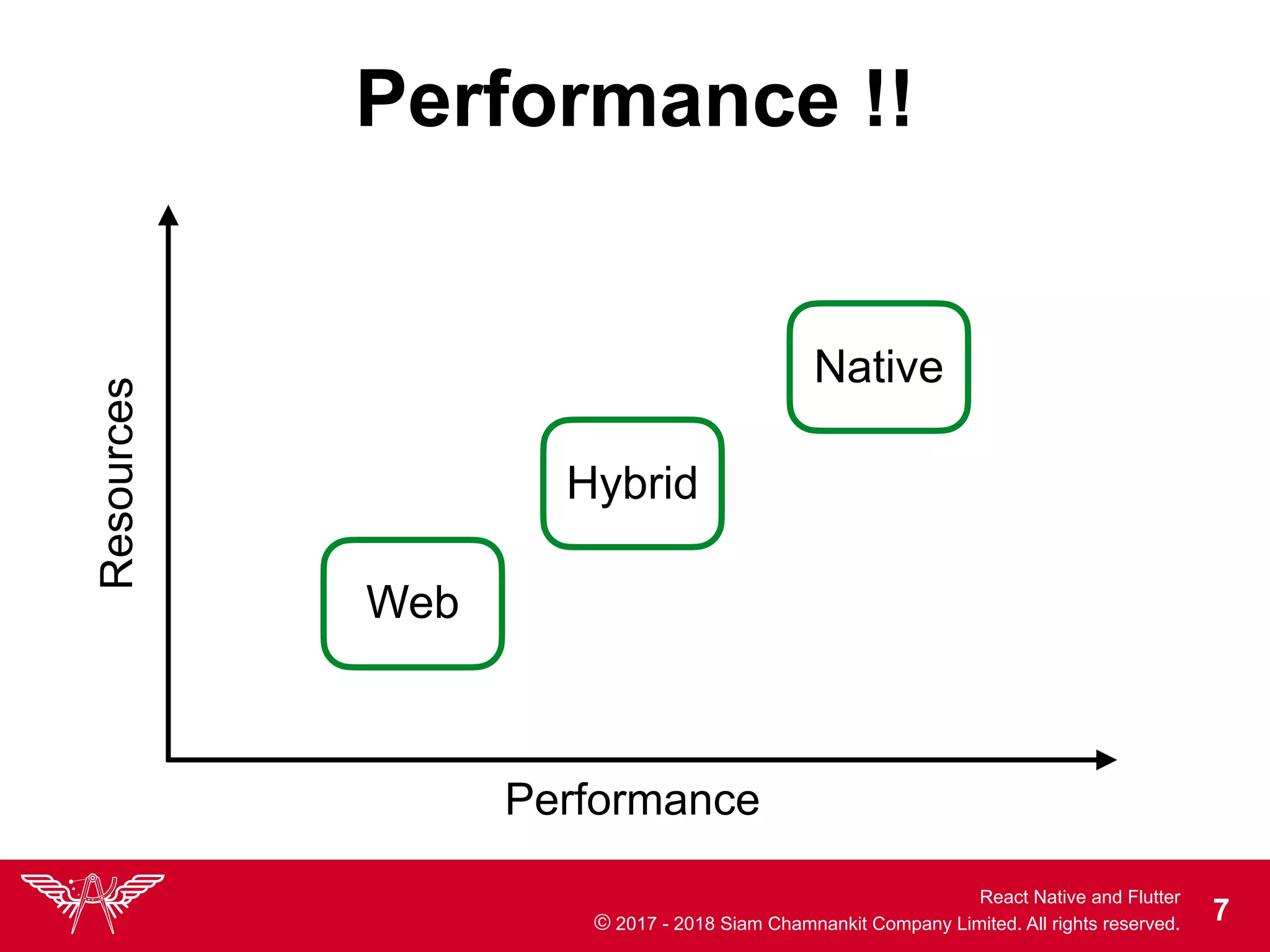 Performance !!

Resources

Native

Hybrid

Web

Performance

React Native and Flutter
© 2017 - 2018 Siam Chamnankit Company Limited. All rights reserved.

7